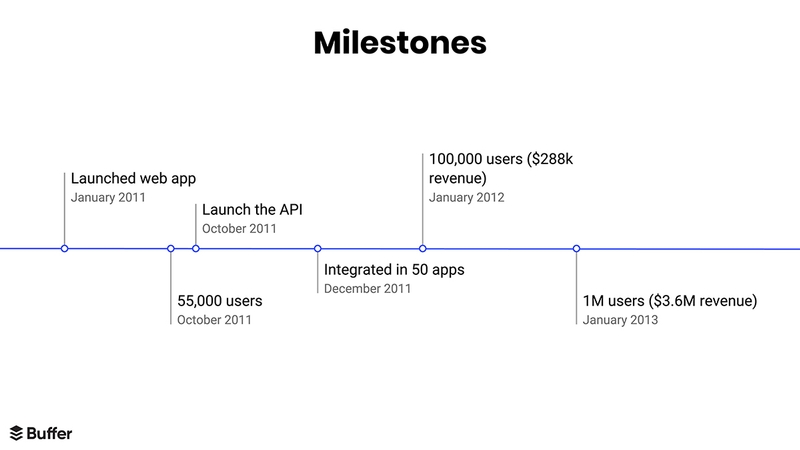 Milestones

Launched web app
January 2011

55,000 users
October 2011

Launch the API
October 2011

Integrated in 50 apps
December 2011

100,000 users (\$288k revenue)
January 2012

1M users (\$3.6M revenue)
January 2013

Buffer